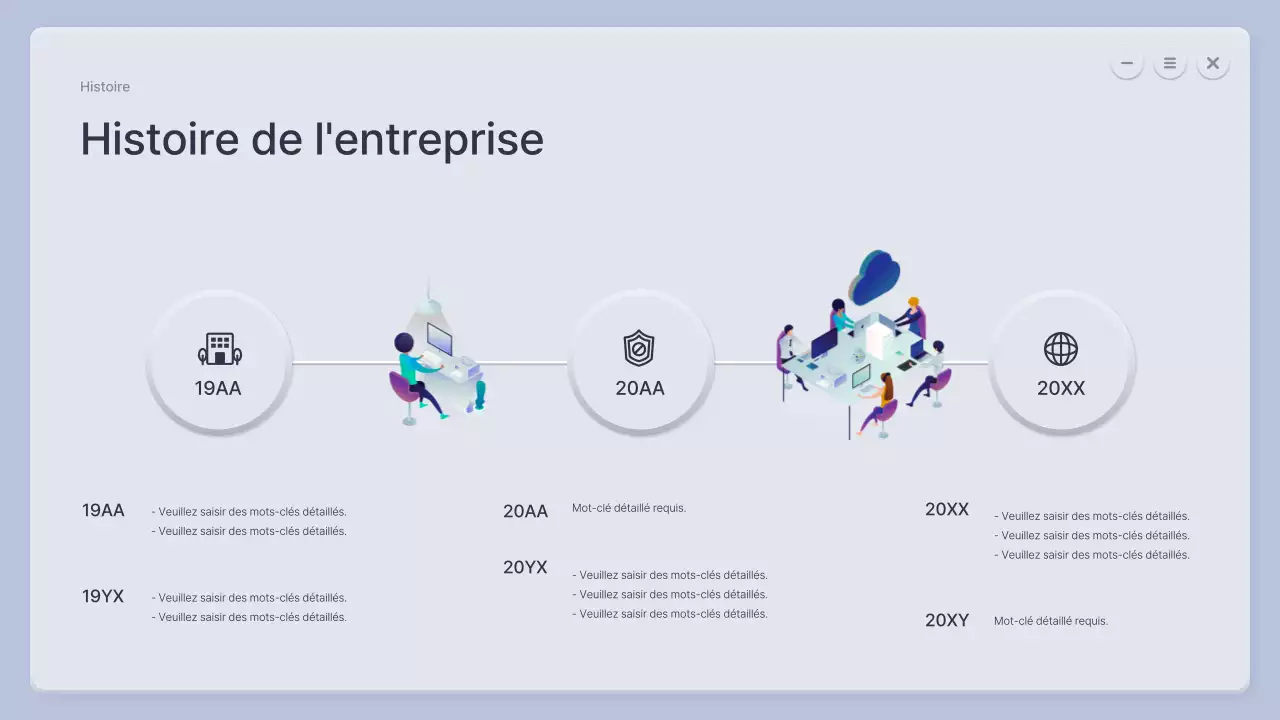 Histoire

Histoire de l'entreprise

19AA

20AA

20XX

19AA
- Veuillez saisir des mots-clés détaillés.
- Veuillez saisir des mots-clés détaillés.

19YX
- Veuillez saisir des mots-clés détaillés.
- Veuillez saisir des mots-clés détaillés.

20AA
Mot-clé détaillé requis.

20YX
- Veuillez saisir des mots-clés détaillés.
- Veuillez saisir des mots-clés détaillés.
- Veuillez saisir des mots-clés détaillés.

20XX
- Veuillez saisir des mots-clés détaillés.
- Veuillez saisir des mots-clés détaillés.
- Veuillez saisir des mots-clés détaillés.

20XY
Mot-clé détaillé requis.